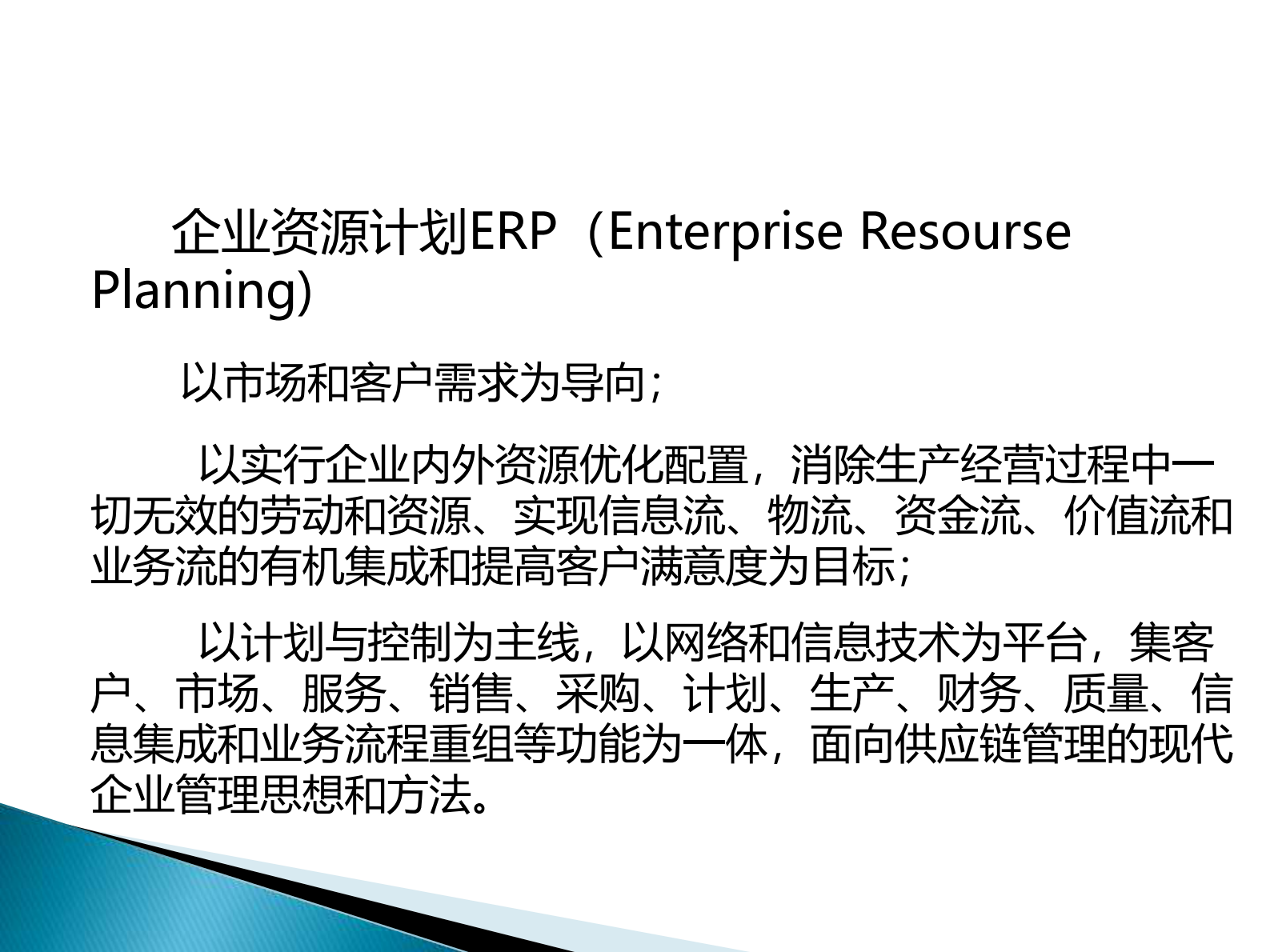 企业资源计划ERP（Enterprise Resourse Planning)

以市场和客户需求为导向；

以实行企业内外资源优化配置，消除生产经营过程中一切无效的劳动和资源、实现信息流、物流、资金流、价值流和业务流的有机集成和提高客户满意度为目标；

以计划与控制为主线，以网络和信息技术为平台，集客户、市场、服务、销售、采购、计划、生产、财务、质量、信息集成和业务流程重组等功能为一体，面向供应链管理的现代企业管理思想和方法。